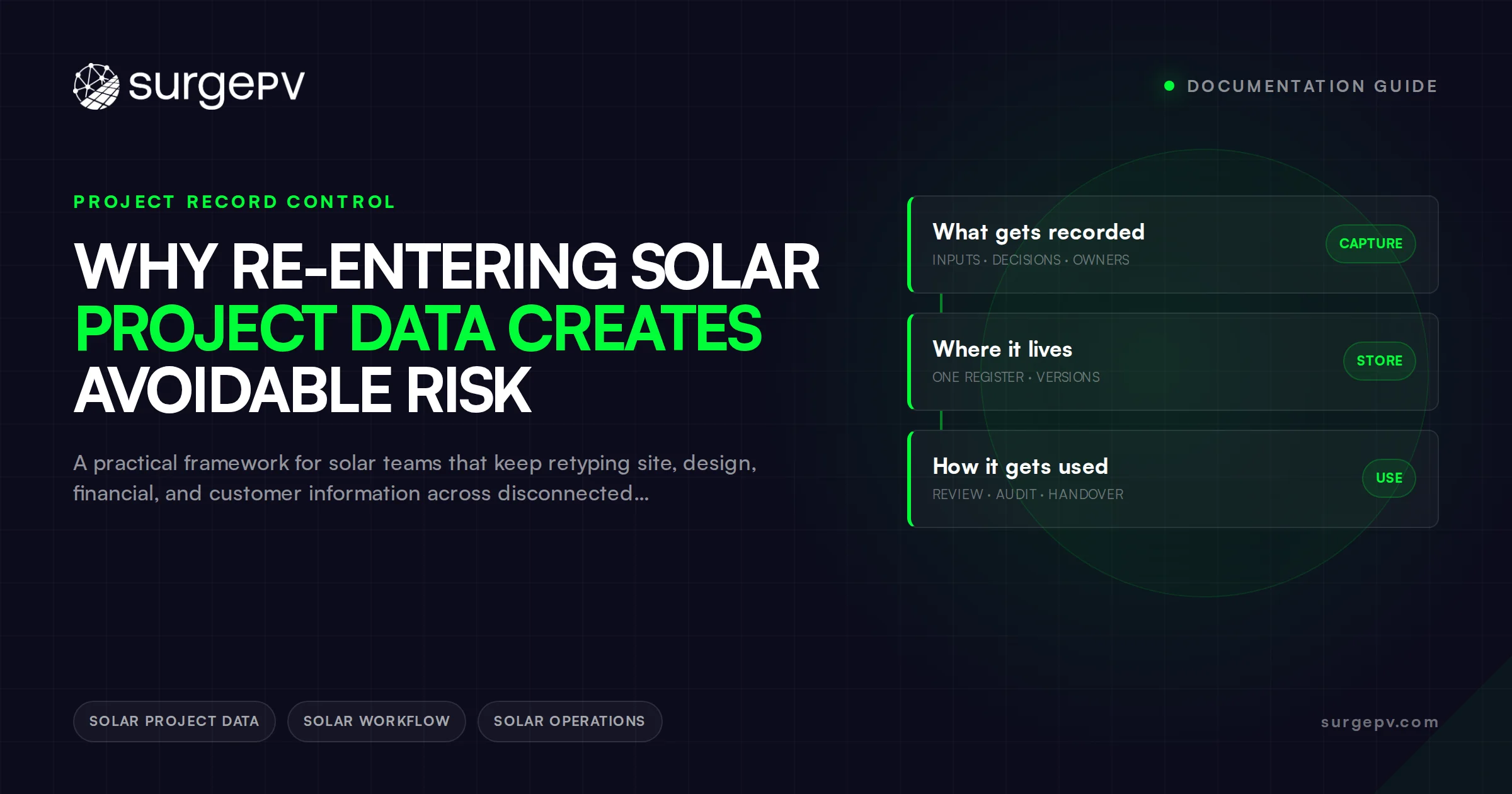 surgePV

DOCUMENTATION GUIDE

PROJECT RECORD CONTROL

WHY RE-ENTERING SOLAR PROJECT DATA CREATES AVOIDABLE RISK

A practical framework for solar teams that keep retyping site, design, financial, and customer information across disconnected...

What gets recorded
INPUTS · DECISIONS · OWNERS
CAPTURE

Where it lives
ONE REGISTER · VERSIONS
STORE

How it gets used
REVIEW · AUDIT · HANDOVER
USE

SOLAR PROJECT DATA
SOLAR WORKFLOW
SOLAR OPERATIONS

surgepv.com